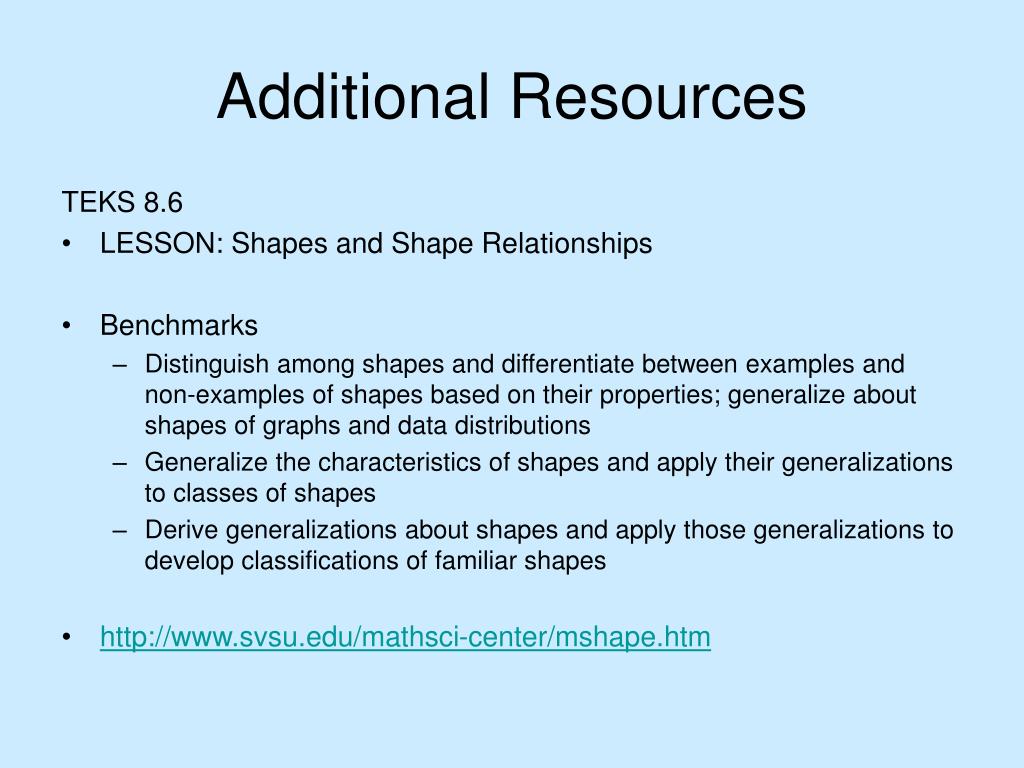 Additional Resources

TEKS 8.6
• LESSON: Shapes and Shape Relationships

• Benchmarks
– Distinguish among shapes and differentiate between examples and non-examples of shapes based on their properties; generalize about shapes of graphs and data distributions
– Generalize the characteristics of shapes and apply their generalizations to classes of shapes
– Derive generalizations about shapes and apply those generalizations to develop classifications of familiar shapes

• http://www.svsu.edu/mathsci-center/mshape.htm